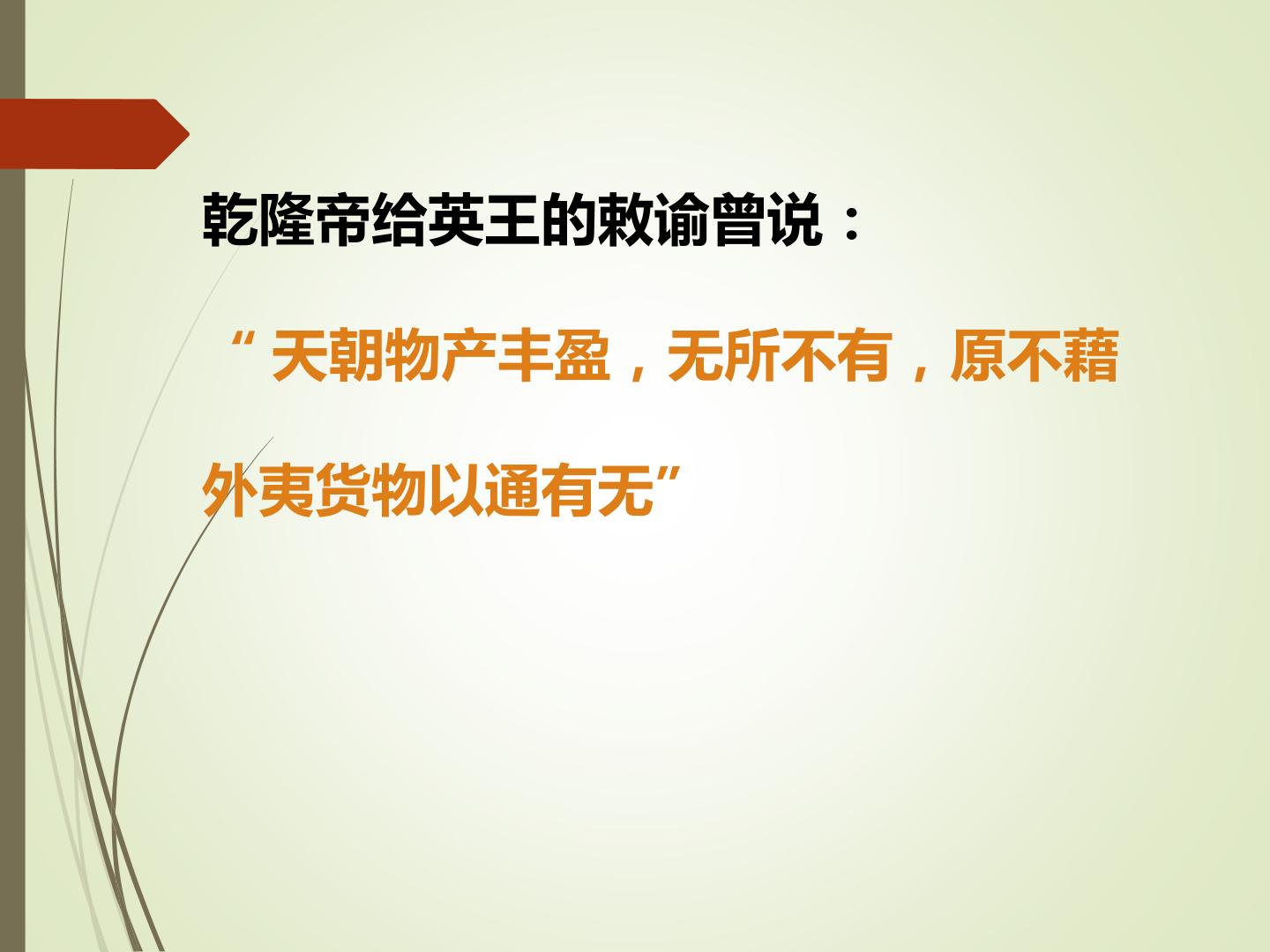 乾隆帝给英王的敕谕曾说：

“天朝物产丰盈，无所不有，原不藉外夷货物以通有无”